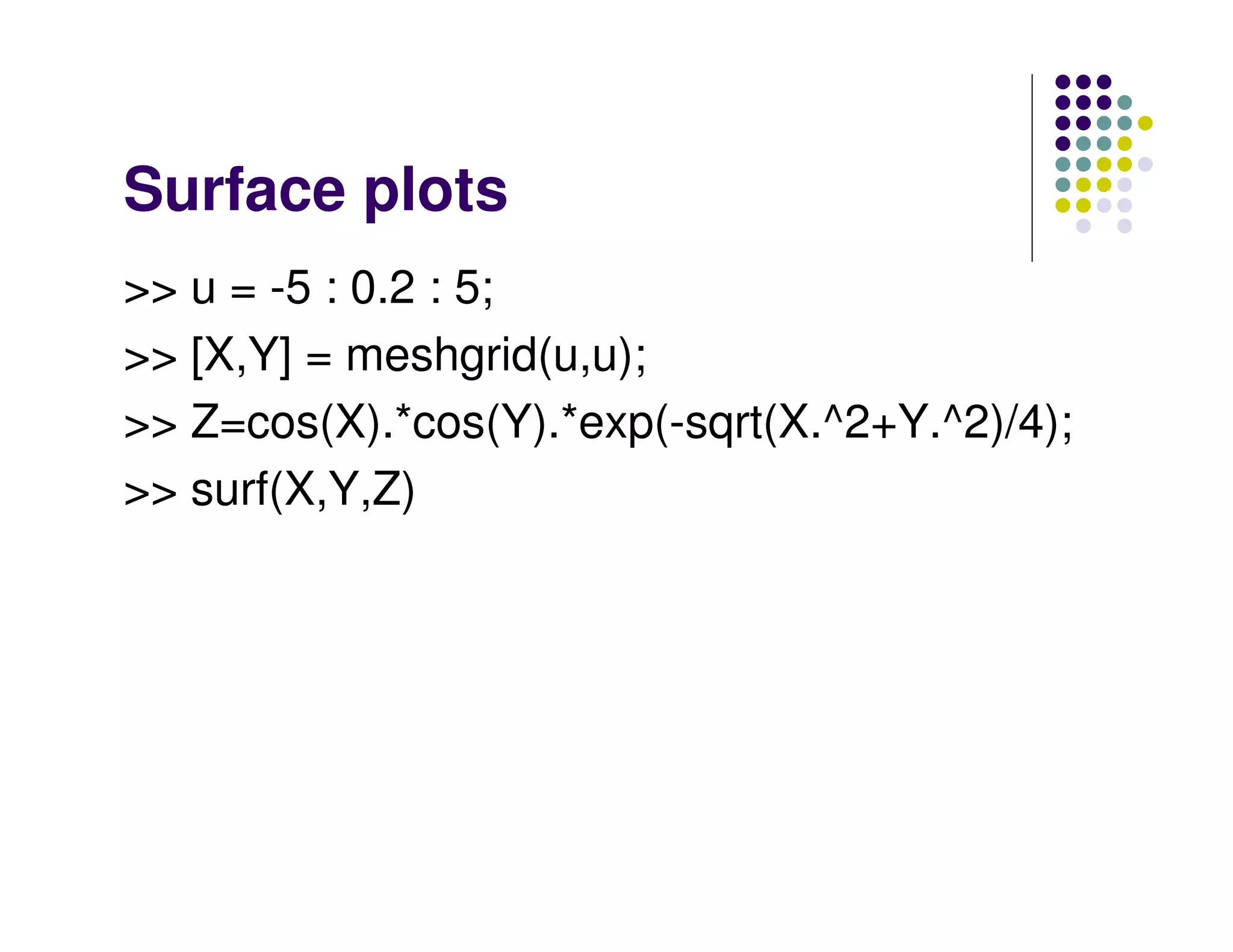 Surface plots

>> u = -5 : 0.2 : 5;

>> [X,Y] = meshgrid(u,u);

>> Z=cos(X).*cos(Y).*exp(-sqrt(X.^2+Y.^2)/4);

>> surf(X,Y,Z)